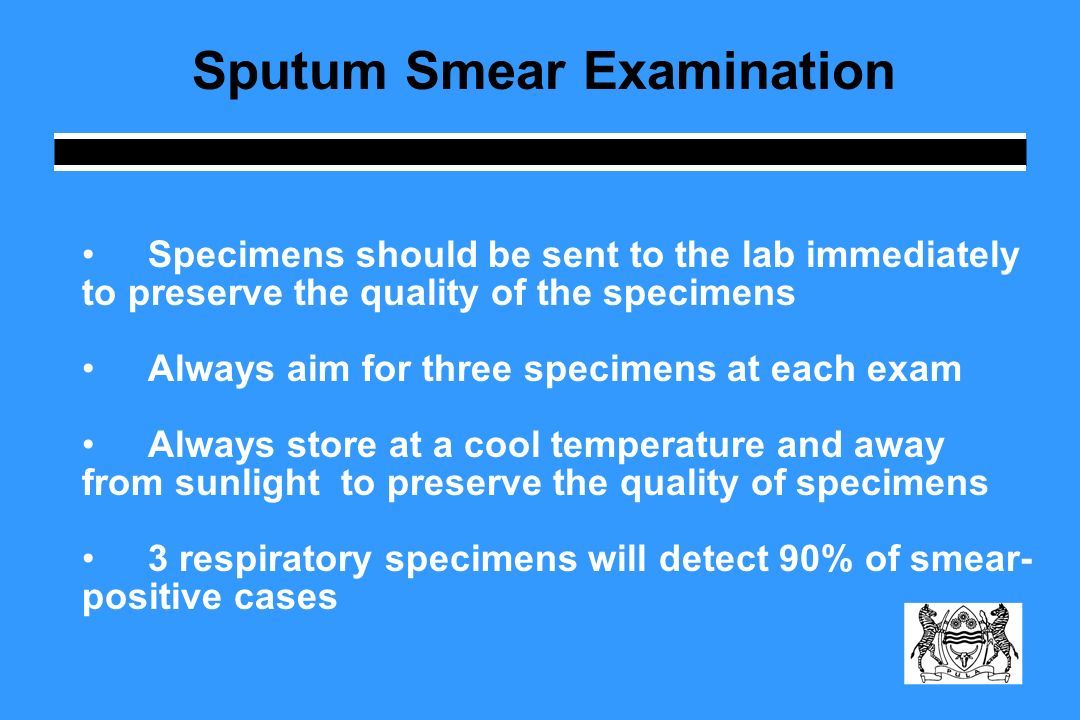 Sputum Smear Examination

• Specimens should be sent to the lab immediately to preserve the quality of the specimens

• Always aim for three specimens at each exam

• Always store at a cool temperature and away from sunlight to preserve the quality of specimens

• 3 respiratory specimens will detect 90% of smear-positive cases

PULA